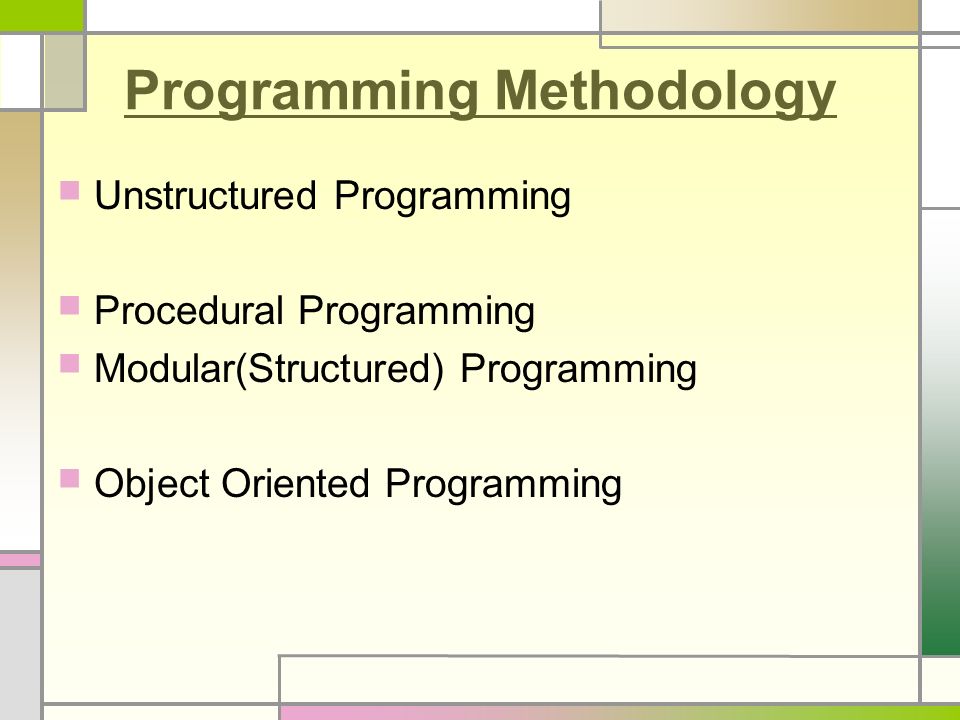 Programming Methodology

Unstructured Programming

Procedural Programming

Modular(Structured) Programming

Object Oriented Programming